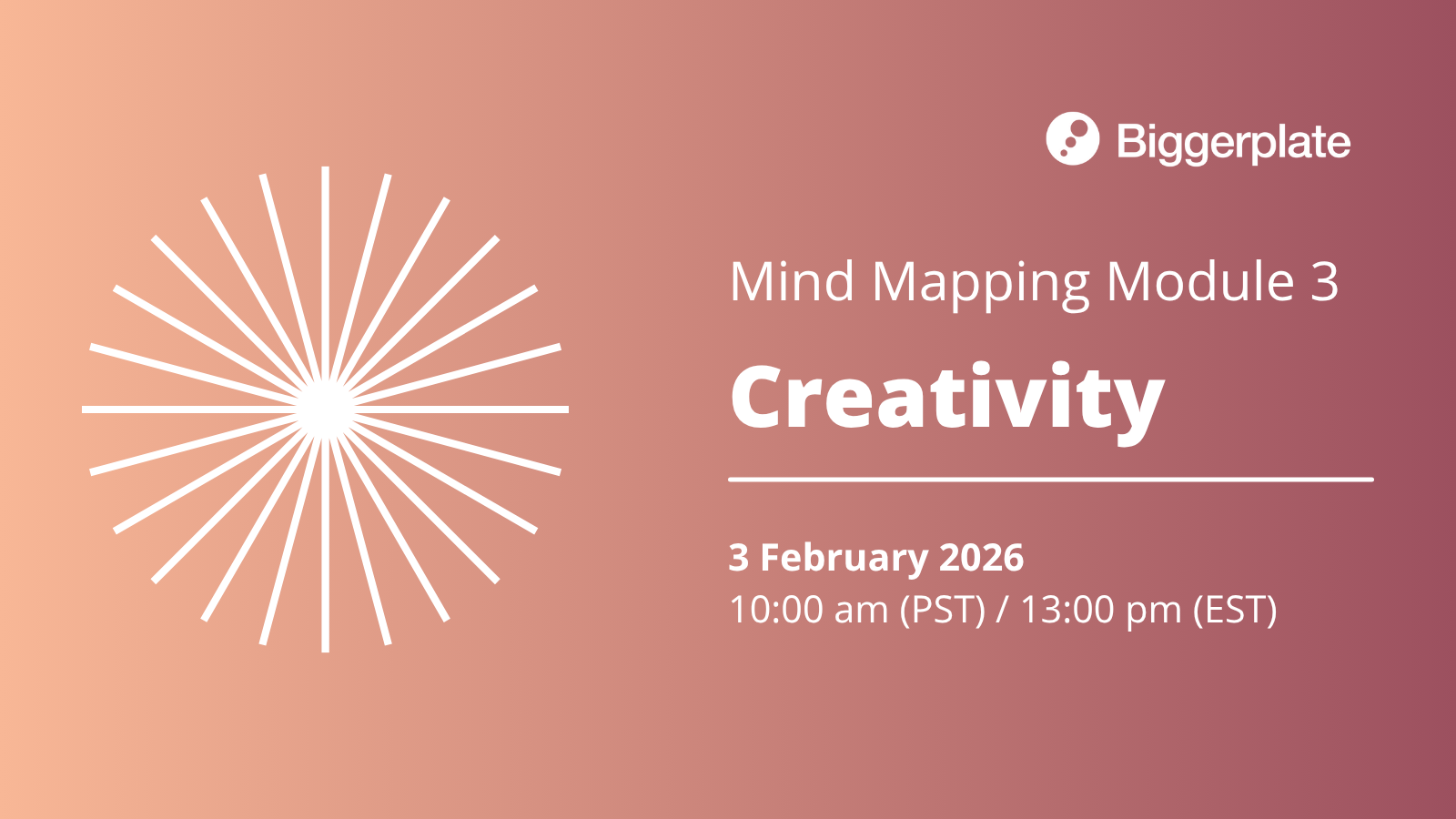 Biggerplate

Mind Mapping Module 3

Creativity

3 February 2026
10:00 am (PST) / 13:00 pm (EST)